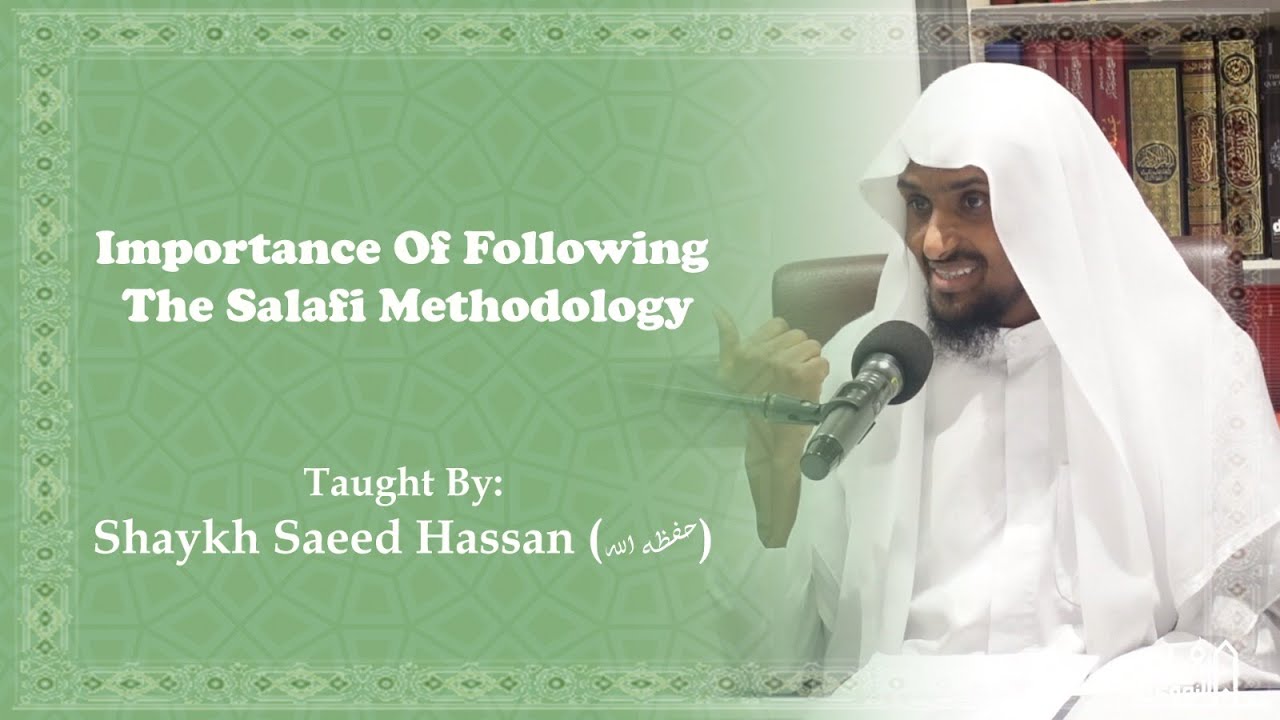 Importance Of Following The Salafi Methodology

Taught By:
Shaykh Saeed Hassan (حفظه الله)